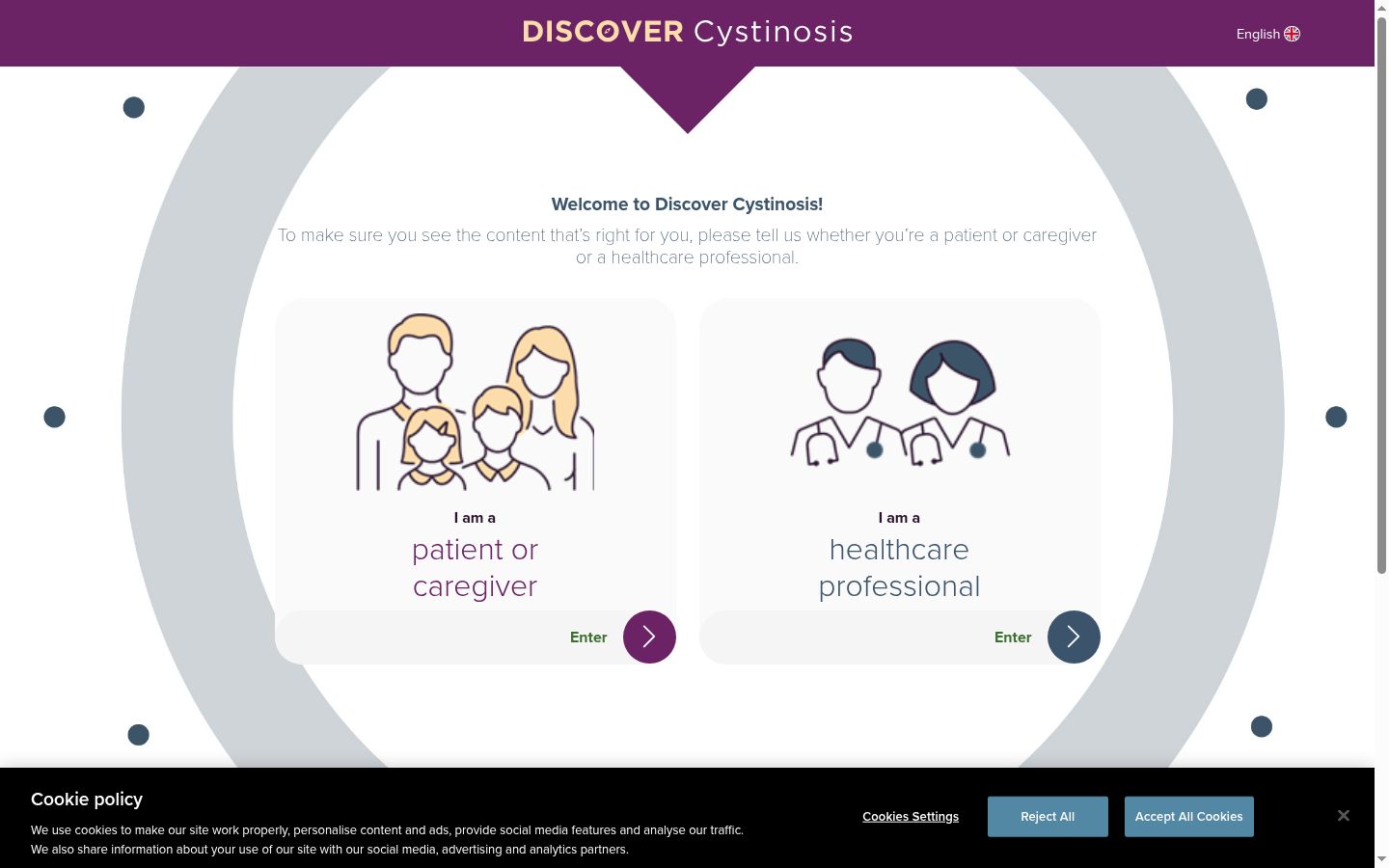 DISCOVER Cystinosis

English

Welcome to Discover Cystinosis!

To make sure you see the content that's right for you, please tell us whether you're a patient or caregiver or a healthcare professional.

I am a
patient or caregiver

Enter

I am a
healthcare professional

Enter

Cookie policy

We use cookies to make our site work properly, personalise content and ads, provide social media features and analyse our traffic. We also share information about your use of our site with our social media, advertising and analytics partners.

Cookies Settings

Reject All

Accept All Cookies